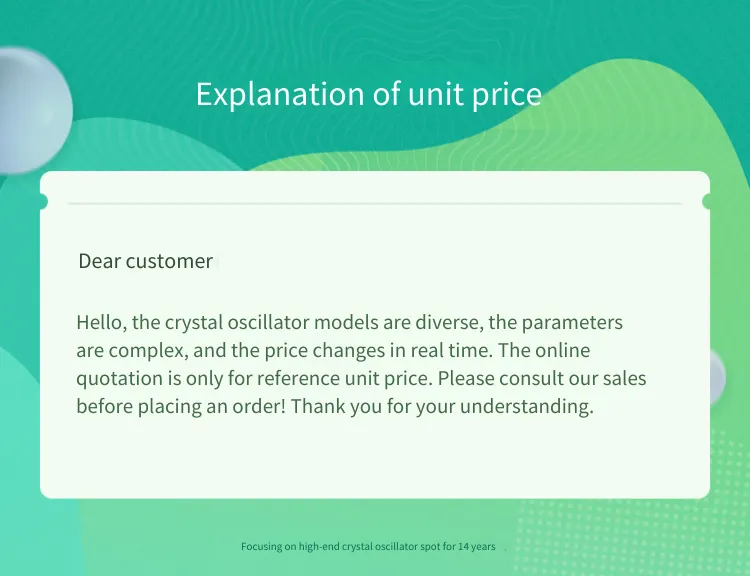 Explanation of unit price

Dear customer

Hello, the crystal oscillator models are diverse, the parameters are complex, and the price changes in real time. The online quotation is only for reference unit price. Please consult our sales before placing an order! Thank you for your understanding.

Focusing on high-end crystal oscillator spot for 14 years